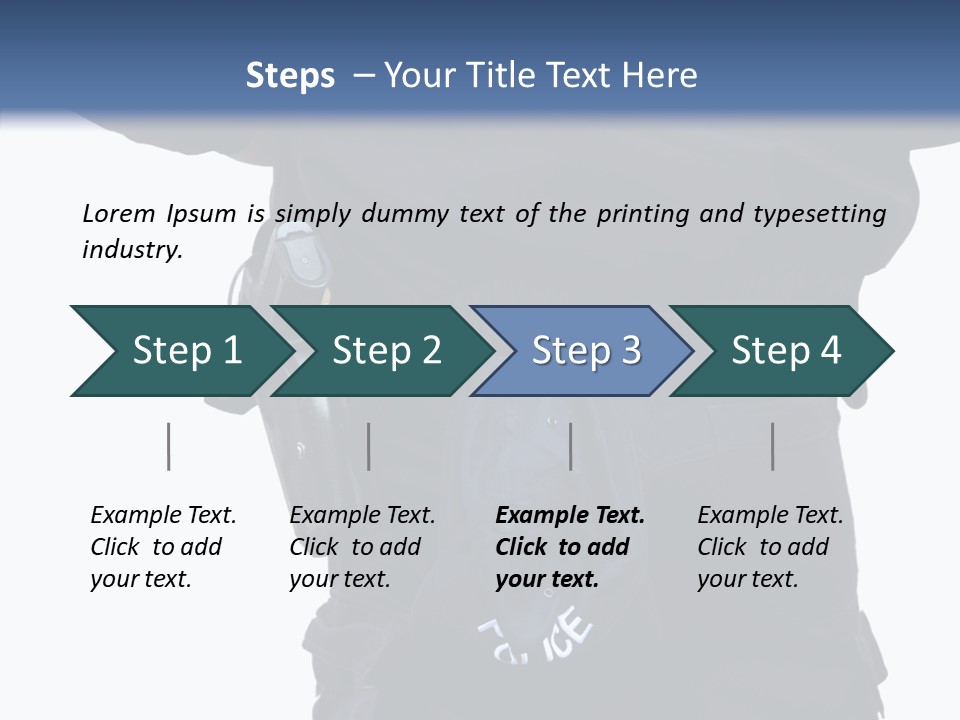 Steps – Your Title Text Here

Lorem Ipsum is simply dummy text of the printing and typesetting industry.

Step 1

Step 2

Step 3

Step 4

Example Text. Click to add your text.

Example Text. Click to add your text.

Example Text. Click to add your text.

Example Text. Click to add your text.

POLICE